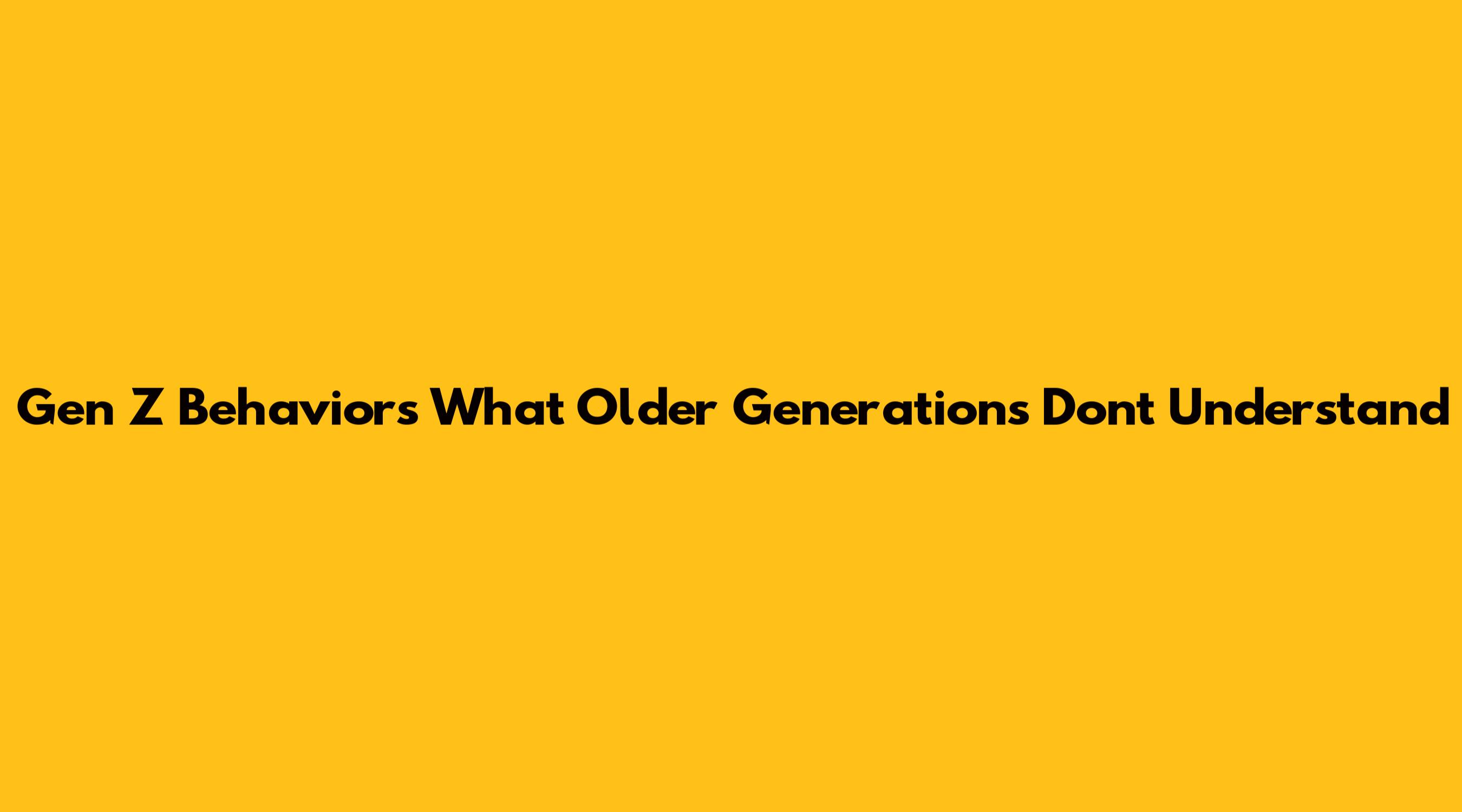 Gen Z Behaviors What Older Generations Dont Understand